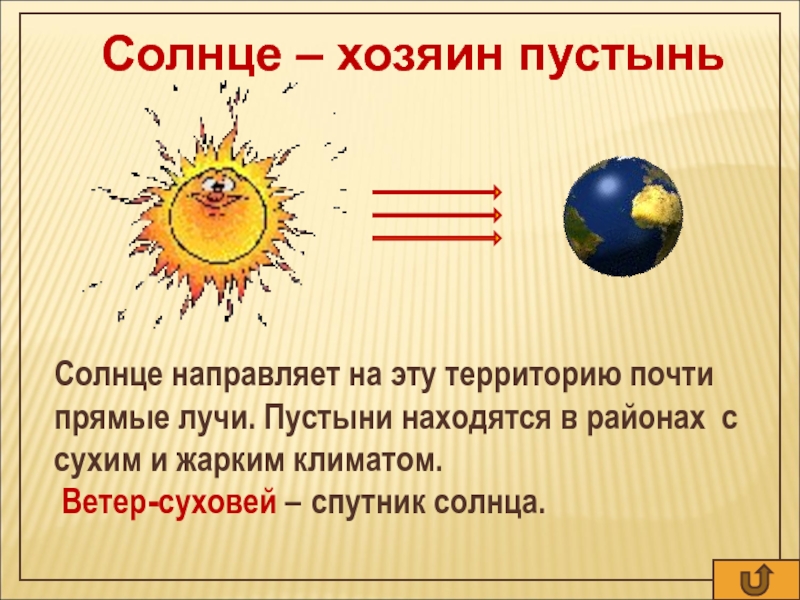 Солнце – хозяин пустынь

Солнце направляет на эту территорию почти прямые лучи. Пустыни находятся в районах с сухим и жарким климатом.

Ветер-суховей – спутник солнца.